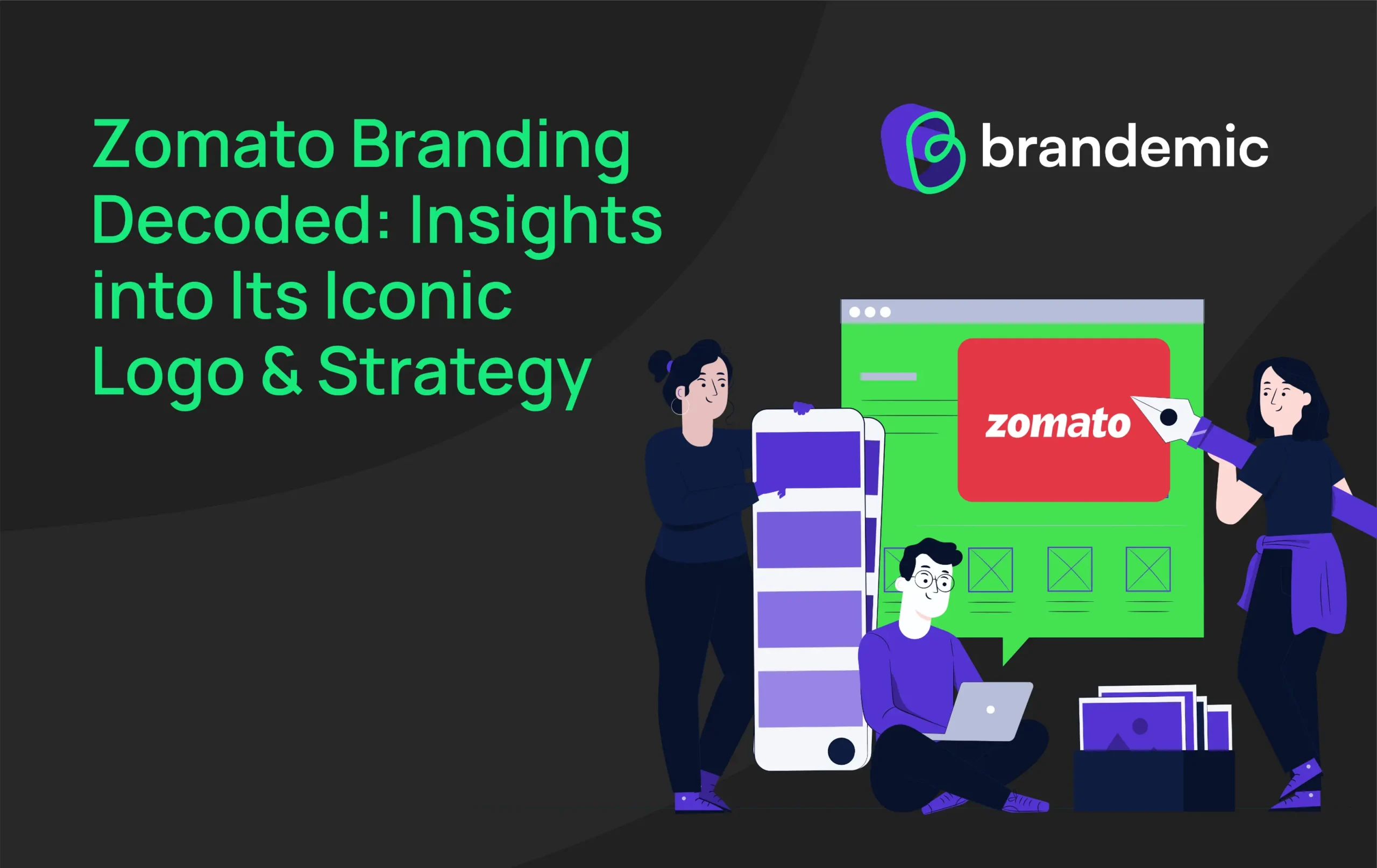 Zomato Branding Decoded: Insights into Its Iconic Logo & Strategy

brandemic

zomato